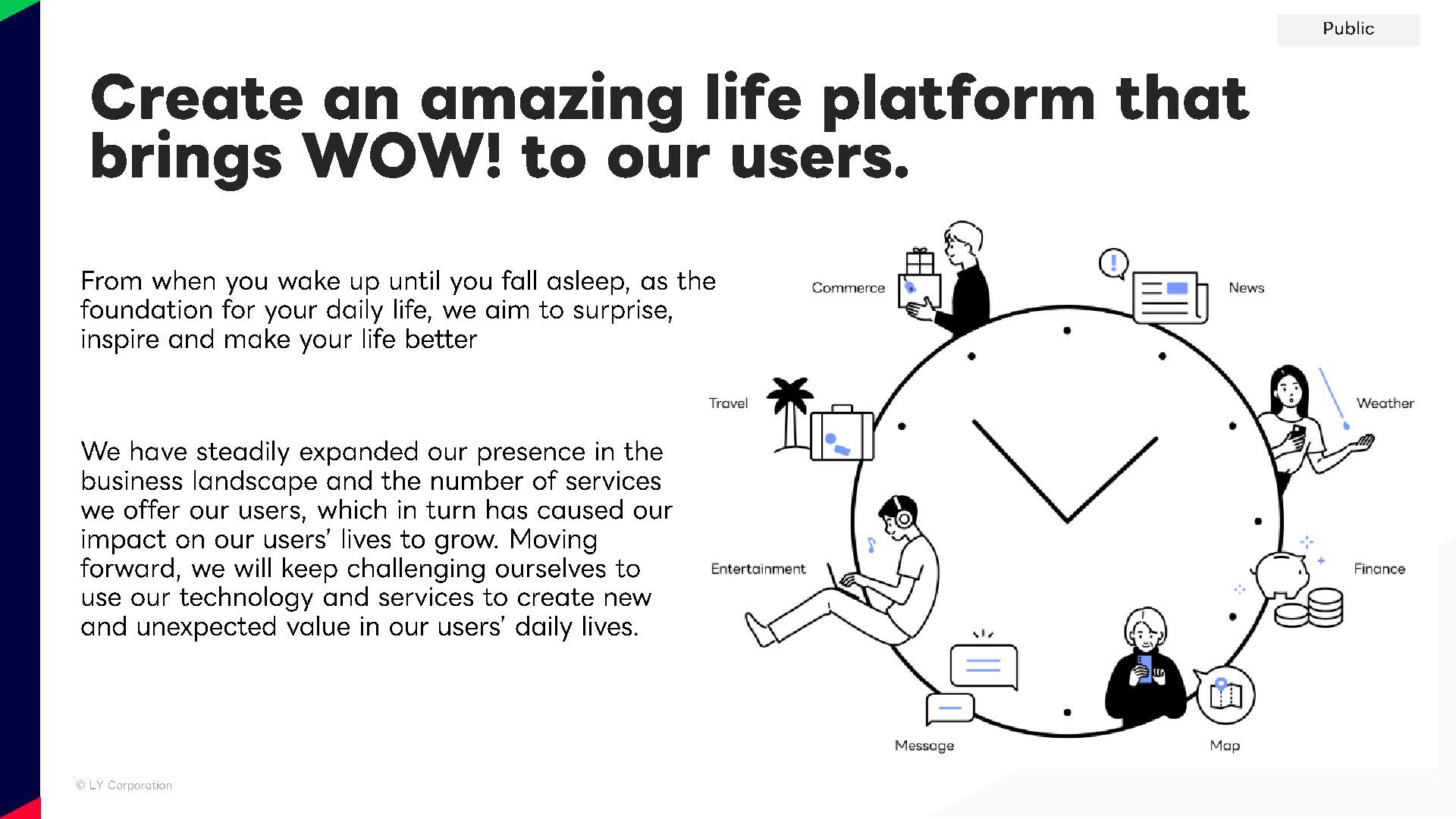 Public

Create an amazing life platform that brings WOW! to our users.

From when you wake up until you fall asleep, as the foundation for your daily life, we aim to surprise, inspire and make your life better

We have steadily expanded our presence in the business landscape and the number of services we offer our users, which in turn has caused our impact on our users' lives to grow. Moving forward, we will keep challenging ourselves to use our technology and services to create new and unexpected value in our users' daily lives.

Commerce

News

Travel

Weather

Entertainment

Finance

Message

Map

© LY Corporation